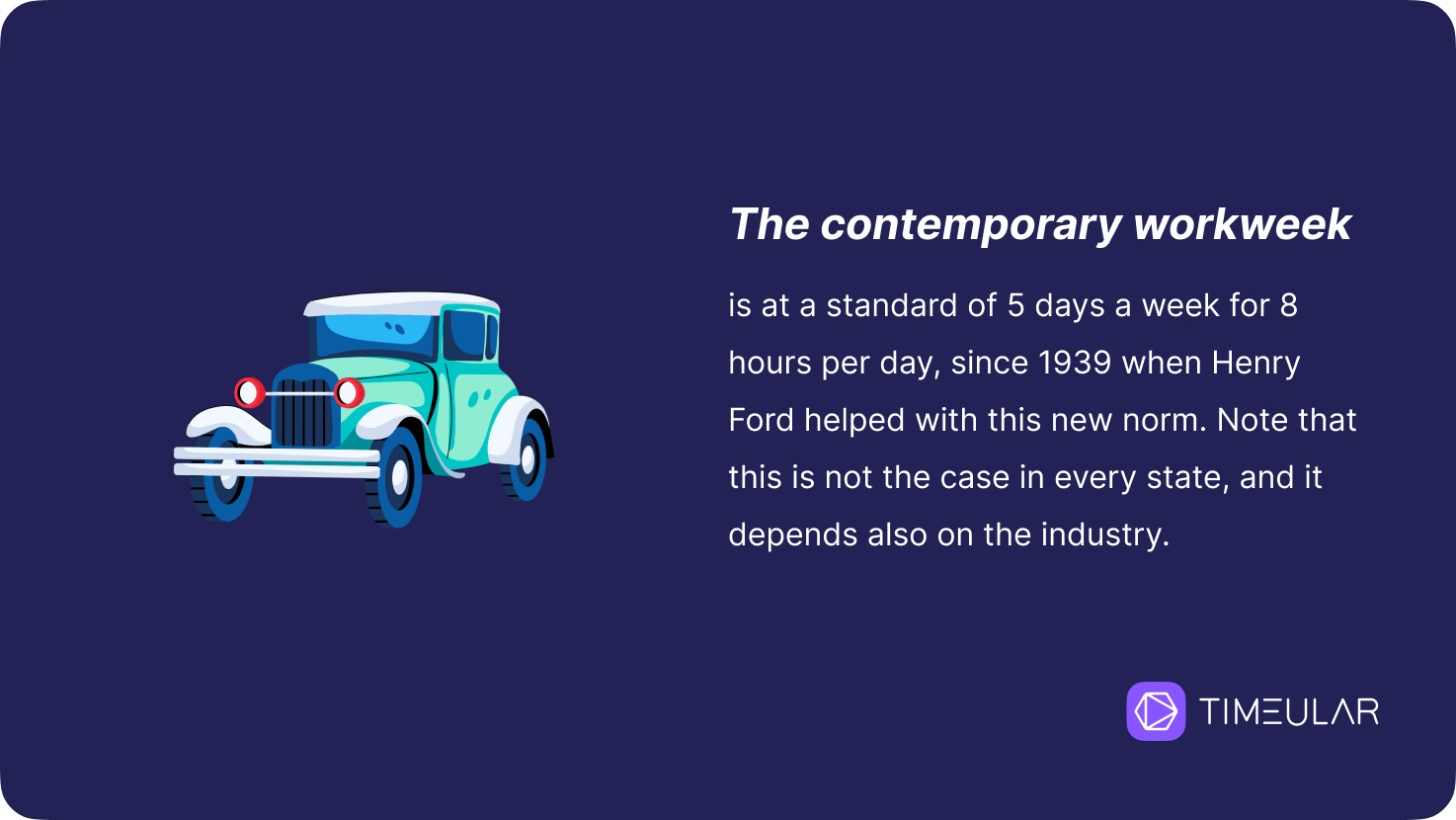 The contemporary workweek

is at a standard of 5 days a week for 8 hours per day, since 1939 when Henry Ford helped with this new norm. Note that this is not the case in every state, and it depends also on the industry.

TIMEULAR